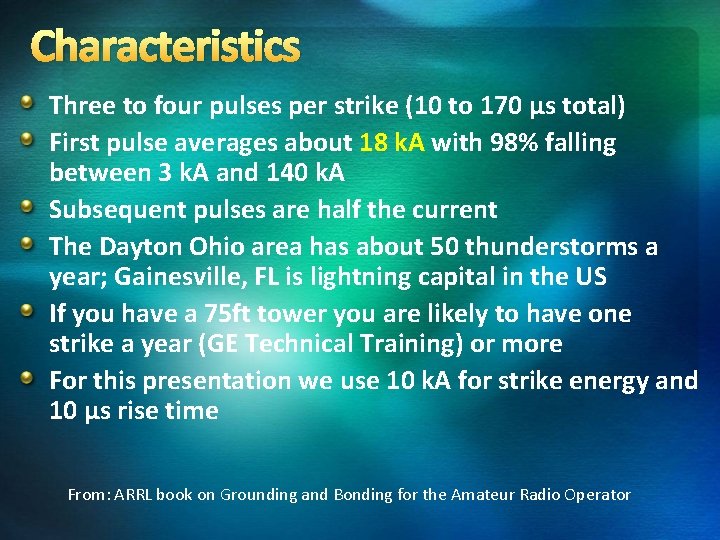 Characteristics

Three to four pulses per strike (10 to 170 µs total)

First pulse averages about 18 kA with 98% falling between 3 kA and 140 kA

Subsequent pulses are half the current

The Dayton Ohio area has about 50 thunderstorms a year; Gainesville, FL is lightning capital in the US

If you have a 75ft tower you are likely to have one strike a year (GE Technical Training) or more

For this presentation we use 10 kA for strike energy and 10 µs rise time

From: ARRL book on Grounding and Bonding for the Amateur Radio Operator